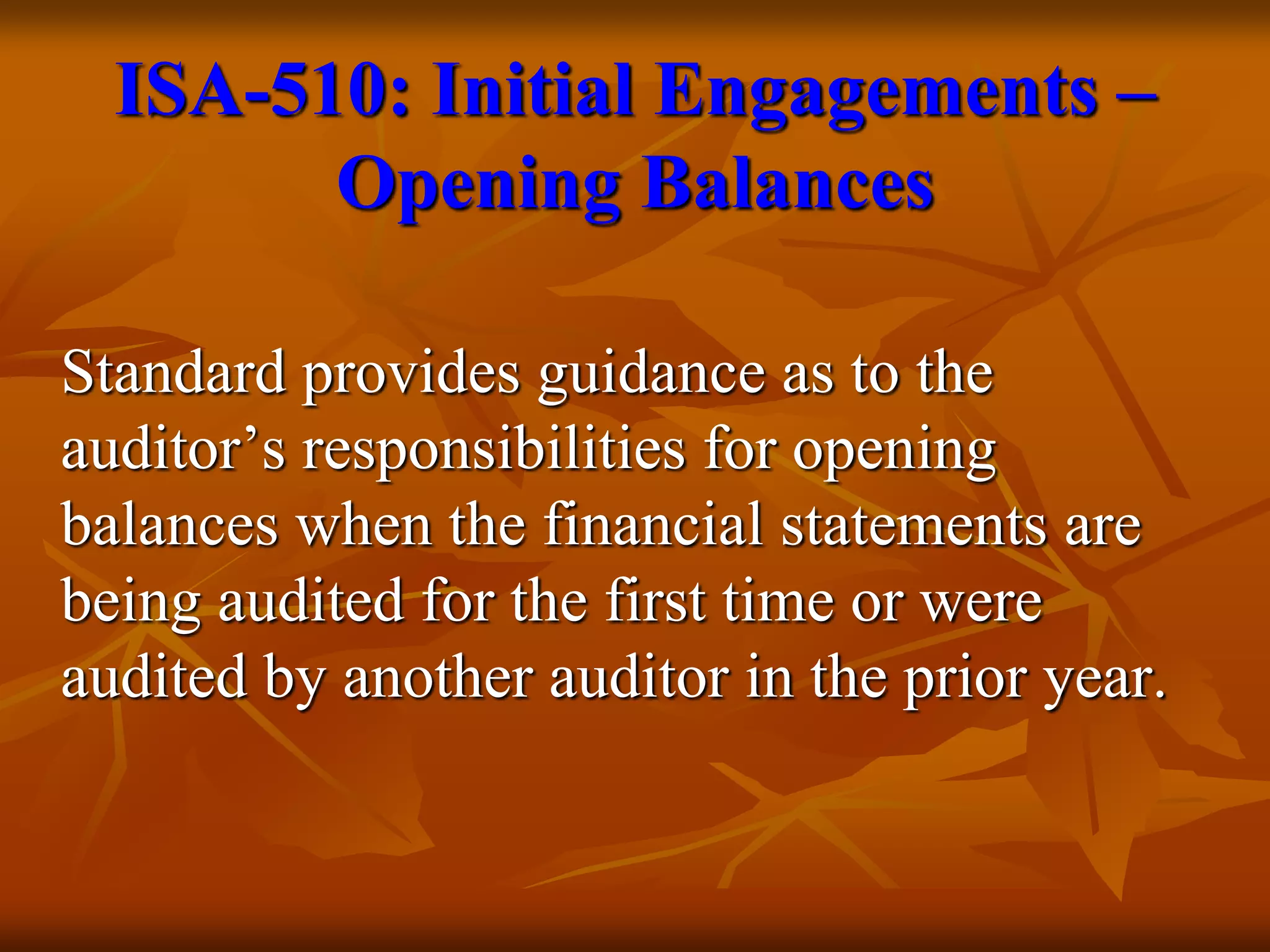 ISA-510: Initial Engagements – Opening Balances

Standard provides guidance as to the auditor’s responsibilities for opening balances when the financial statements are being audited for the first time or were audited by another auditor in the prior year.